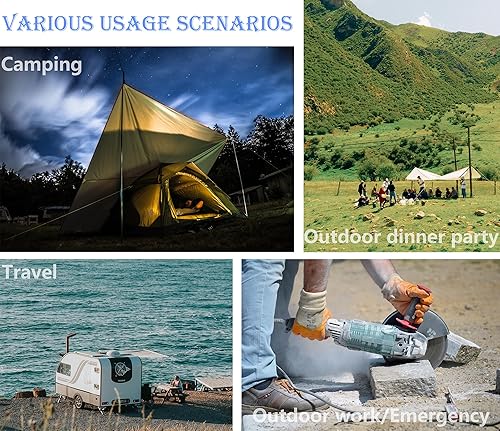 VARIOUS USAGE SCENARIOS

Camping

Outdoor dinner party

Travel

Outdoor work/Emergency